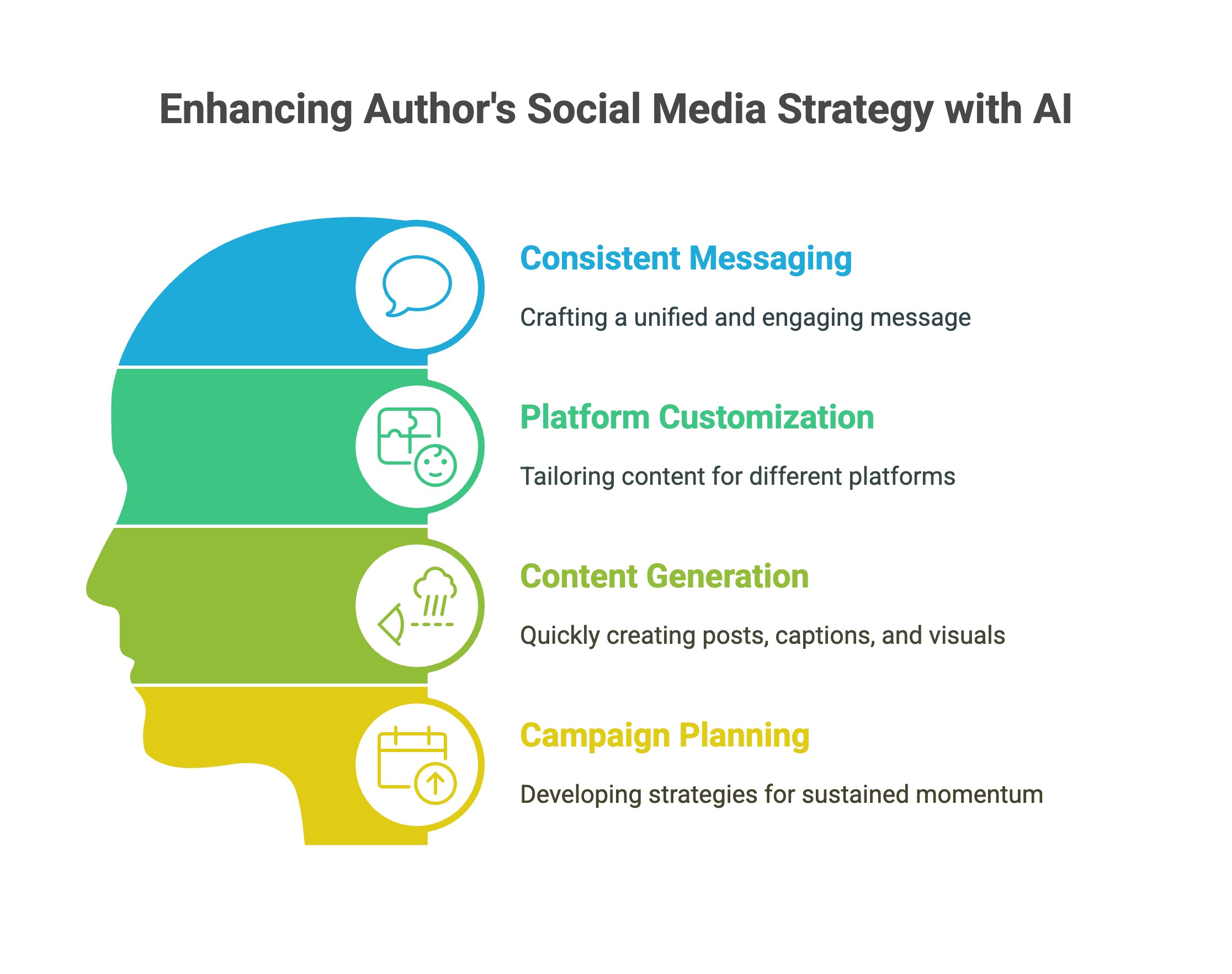 Enhancing Author's Social Media Strategy with AI

Consistent Messaging

Crafting a unified and engaging message

Platform Customization

Tailoring content for different platforms

Content Generation

Quickly creating posts, captions, and visuals

Campaign Planning

Developing strategies for sustained momentum